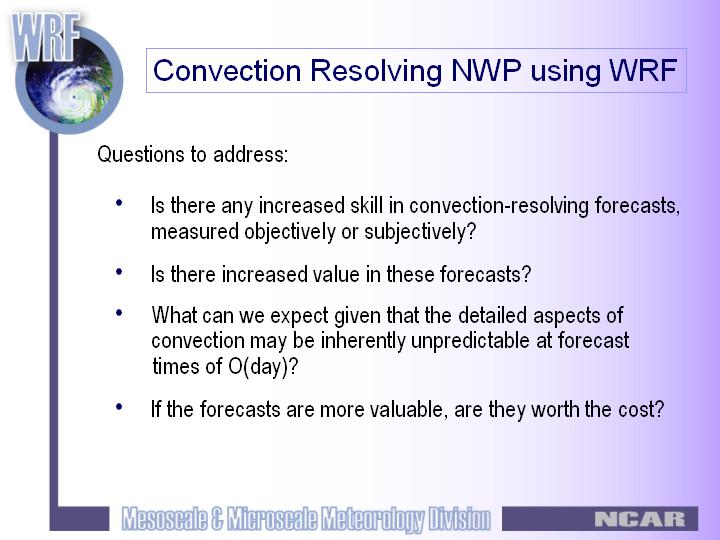 WRF

Convection Resolving NWP using WRF

Questions to address:

• Is there any increased skill in convection-resolving forecasts, measured objectively or subjectively?

• Is there increased value in these forecasts?

• What can we expect given that the detailed aspects of convection may be inherently unpredictable at forecast times of O(day)?

• If the forecasts are more valuable, are they worth the cost?

Mesoscale & Microscale Meteorology Division

NCAR